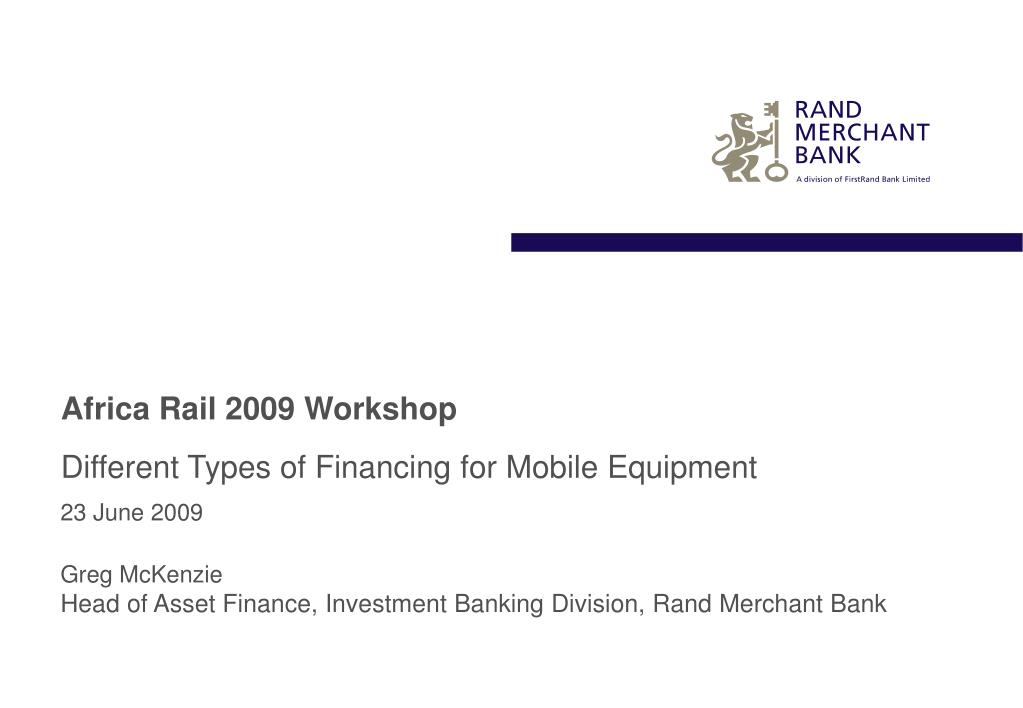 RAND
MERCHANT
BANK
A division of FirstRand Bank Limited

Africa Rail 2009 Workshop

Different Types of Financing for Mobile Equipment

23 June 2009

Greg McKenzie
Head of Asset Finance, Investment Banking Division, Rand Merchant Bank